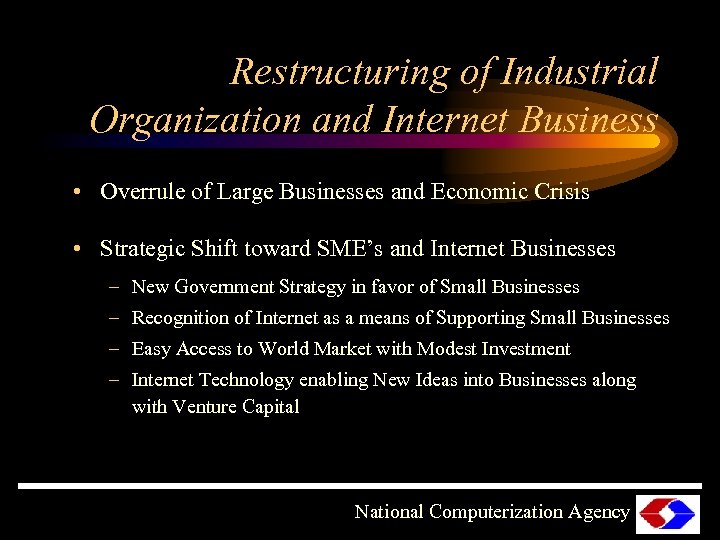 Restructuring of Industrial Organization and Internet Business

• Overrule of Large Businesses and Economic Crisis

• Strategic Shift toward SME's and Internet Businesses

– New Government Strategy in favor of Small Businesses

– Recognition of Internet as a means of Supporting Small Businesses

– Easy Access to World Market with Modest Investment

– Internet Technology enabling New Ideas into Businesses along with Venture Capital

National Computerization Agency